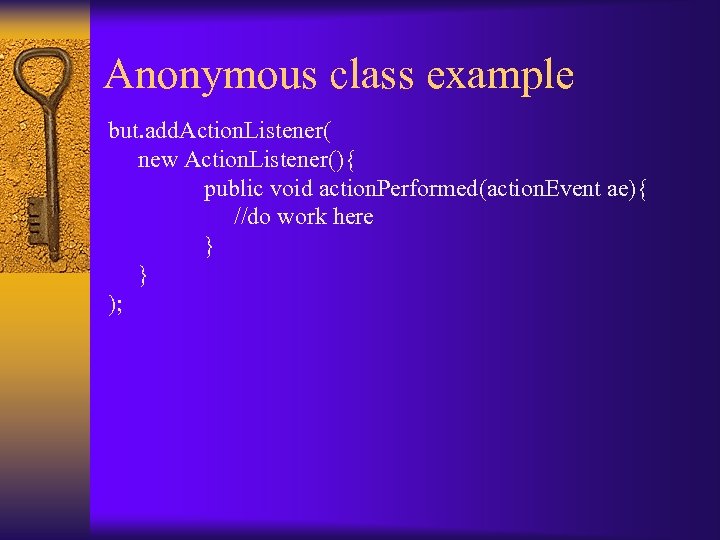 Anonymous class example

but.addActionListener(
new ActionListener(){
public void actionPerformed(actionEvent ae){
//do work here
}
}
);